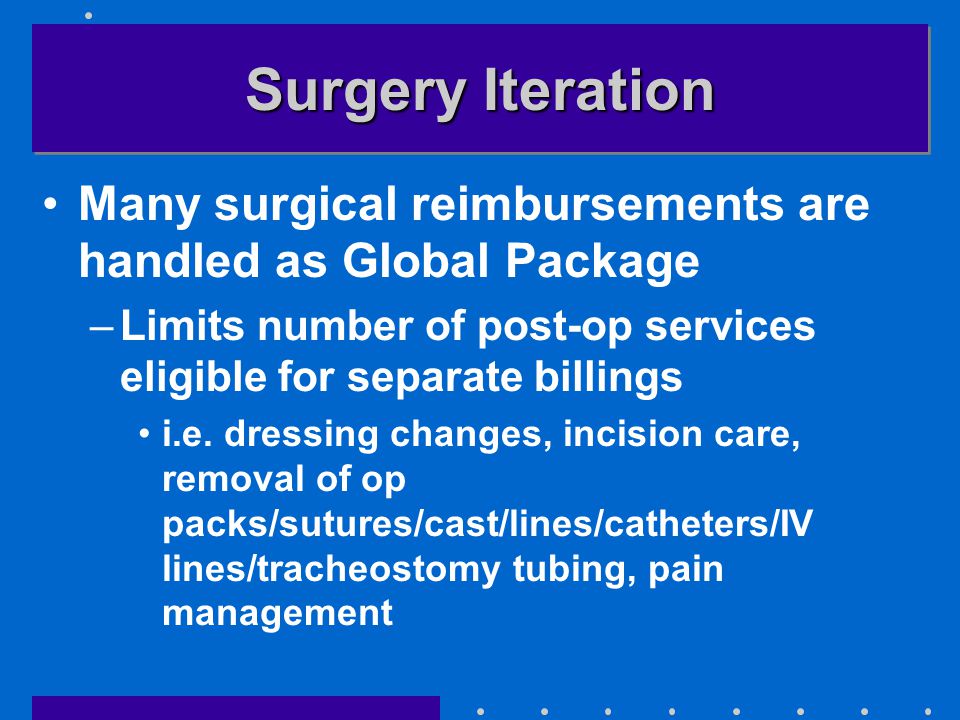 Surgery Iteration

• Many surgical reimbursements are handled as Global Package

– Limits number of post-op services eligible for separate billings

• i.e. dressing changes, incision care, removal of op packs/sutures/cast/lines/catheters/IV lines/tracheostomy tubing, pain management